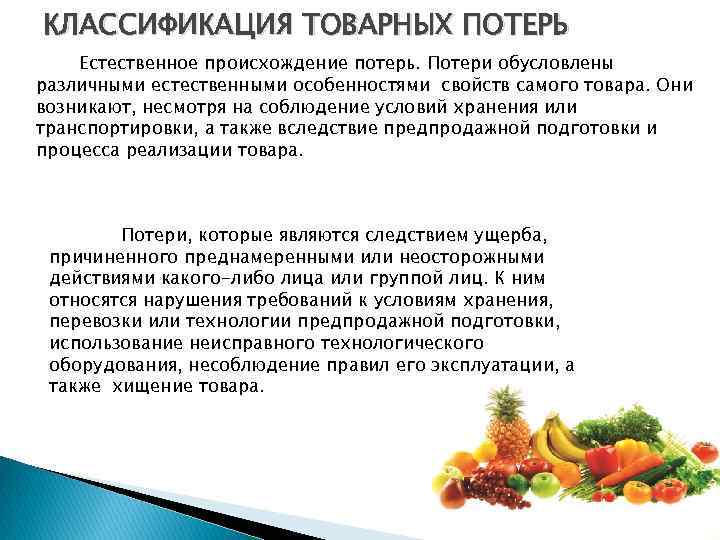 КЛАССИФИКАЦИЯ ТОВАРНЫХ ПОТЕРЬ

Естественное происхождение потерь. Потери обусловлены различными естественными особенностями свойств самого товара. Они возникают, несмотря на соблюдение условий хранения или транспортировки, а также вследствие предпродажной подготовки и процесса реализации товара.

Потери, которые являются следствием ущерба, причиненного преднамеренными или неосторожными действиями какого-либо лица или группой лиц. К ним относятся нарушения требований к условиям хранения, перевозки или технологии предпродажной подготовки, использование неисправного технологического оборудования, несоблюдение правил его эксплуатации, а также хищение товара.